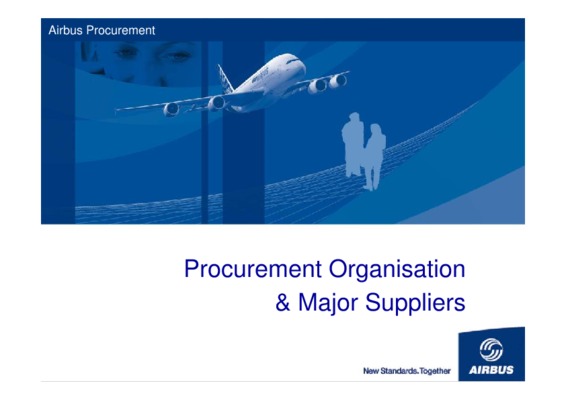 Airbus Procurement

Procurement Organisation
& Major Suppliers

New Standards. Together

AIRBUS